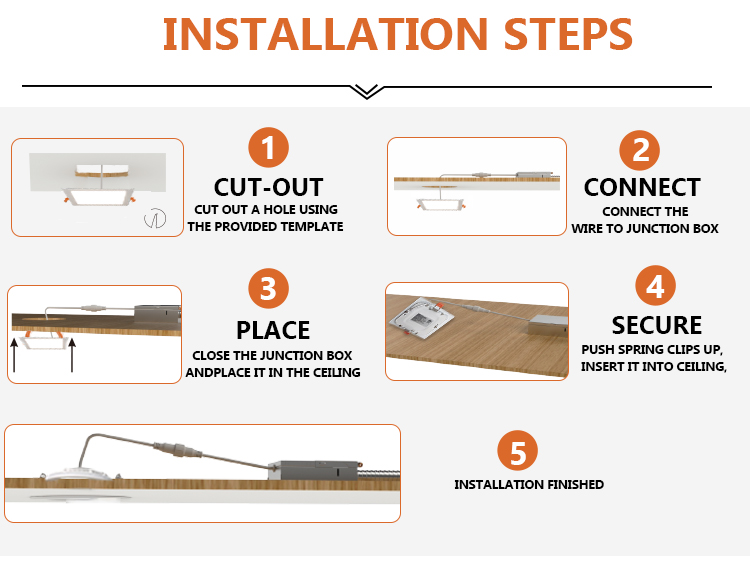 INSTALLATION STEPS

1
CUT-OUT
CUT OUT A HOLE USING THE PROVIDED TEMPLATE

2
CONNECT
CONNECT THE WIRE TO JUNCTION BOX

3
PLACE
CLOSE THE JUNCTION BOX ANDPLACE IT IN THE CEILING

4
SECURE
PUSH SPRING CLIPS UP, INSERT IT INTO CEILING,

5
INSTALLATION FINISHED